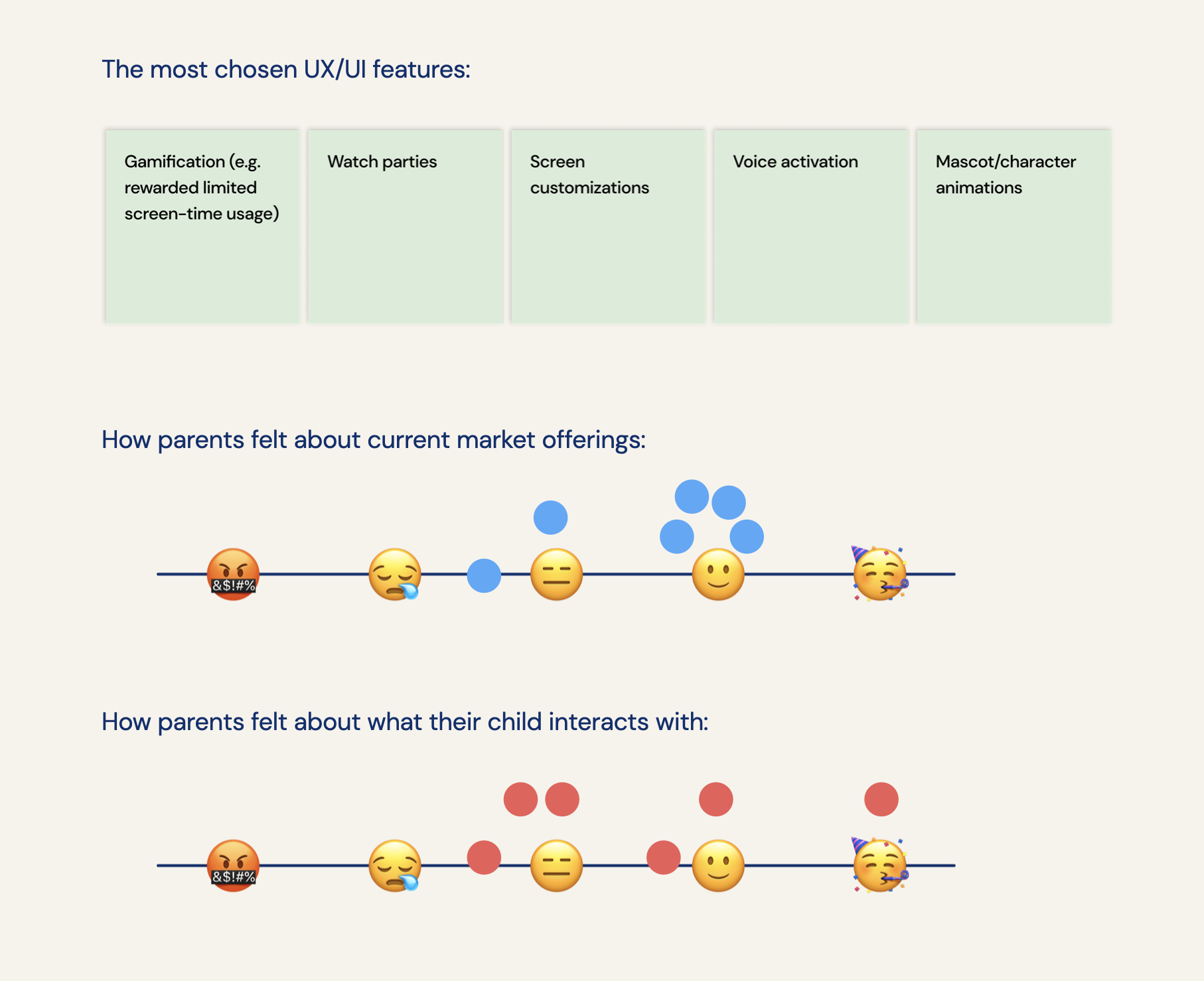 The most chosen UX/UI features:

Gamification (e.g. rewarded limited screen-time usage)

Watch parties

Screen customizations

Voice activation

Mascot/character animations

How parents felt about current market offerings:

&$!#%

How parents felt about what their child interacts with:

&$!#%